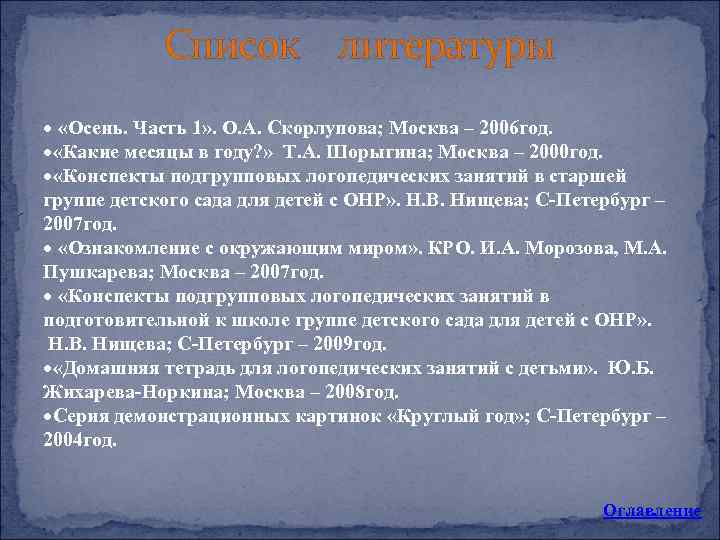 Список литературы

• «Осень. Часть 1». О.А. Скорлупова; Москва – 2006год.
•«Какие месяцы в году?» Т.А. Шорыгина; Москва – 2000год.
•«Конспекты подгрупповых логопедических занятий в старшей группе детского сада для детей с ОНР». Н.В. Нищева; С-Петербург – 2007год.
• «Ознакомление с окружающим миром». КРО. И.А. Морозова, М.А. Пушкарева; Москва – 2007год.
• «Конспекты подгрупповых логопедических занятий в подготовительной к школе группе детского сада для детей с ОНР». Н.В. Нищева; С-Петербург – 2009год.
•«Домашняя тетрадь для логопедических занятий с детьми». Ю.Б. Жихарева-Норкина; Москва – 2008год.
•Серия демонстрационных картинок «Круглый год»; С-Петербург – 2004год.

Оглавление